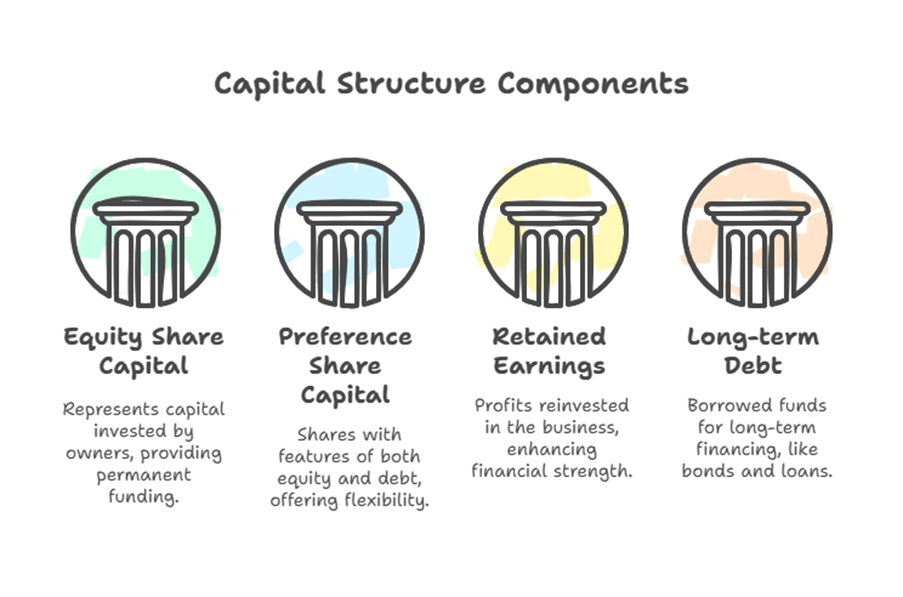 Capital Structure Components

Equity Share Capital

Represents capital invested by owners, providing permanent funding.

Preference Share Capital

Shares with features of both equity and debt, offering flexibility.

Retained Earnings

Profits reinvested in the business, enhancing financial strength.

Long-term Debt

Borrowed funds for long-term financing, like bonds and loans.